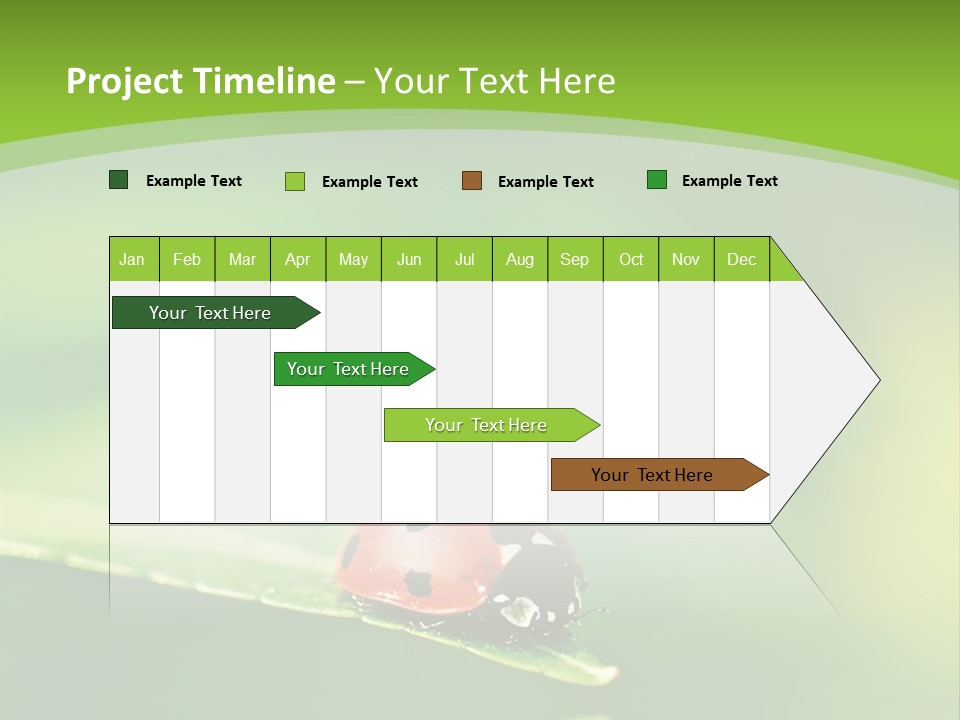 Project Timeline – Your Text Here

Example Text Example Text Example Text Example Text

| Jan | Feb | Mar | Apr | May | Jun | Jul | Aug | Sep | Oct | Nov | Dec |
|---|---|---|---|---|---|---|---|---|---|---|---|

Your Text Here

Your Text Here

Your Text Here

Your Text Here